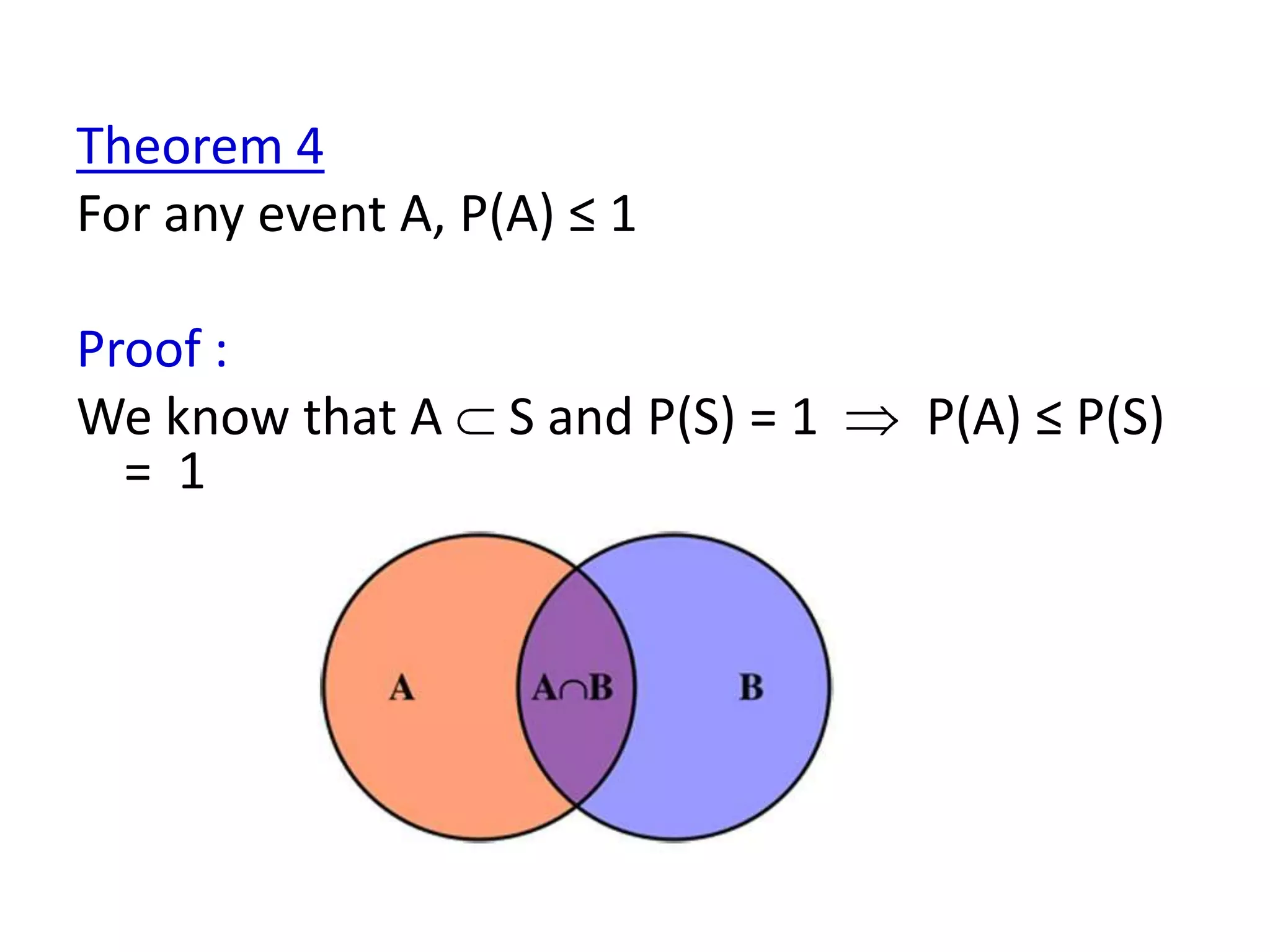 Theorem 4

For any event A, $P(A) \leq 1$

Proof :

We know that $A \subset S$ and $P(S) = 1 \Rightarrow P(A) \leq P(S) = 1$

A

$A \cap B$

B